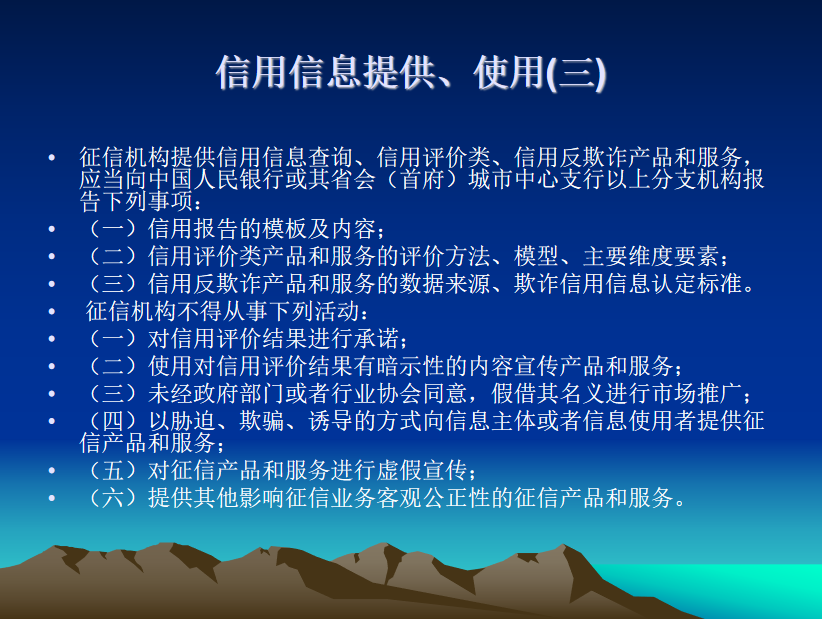 信用信息提供、使用(三)

• 征信机构提供信用信息查询、信用评价类、信用反欺诈产品和服务，应当向中国人民银行或其省会（首府）城市中心支行以上分支机构报告下列事项：
• （一）信用报告的模板及内容；
• （二）信用评价类产品和服务的评价方法、模型、主要维度要素；
• （三）信用反欺诈产品和服务的数据来源、欺诈信用信息认定标准。
• 征信机构不得从事下列活动：
• （一）对信用评价结果进行承诺；
• （二）使用对信用评价结果有暗示性的内容宣传产品和服务；
• （三）未经政府部门或者行业协会同意，假借其名义进行市场推广；
• （四）以胁迫、欺骗、诱导的方式向信息主体或者信息使用者提供征信产品和服务；
• （五）对征信产品和服务进行虚假宣传；
• （六）提供其他影响征信业务客观公正性的征信产品和服务。